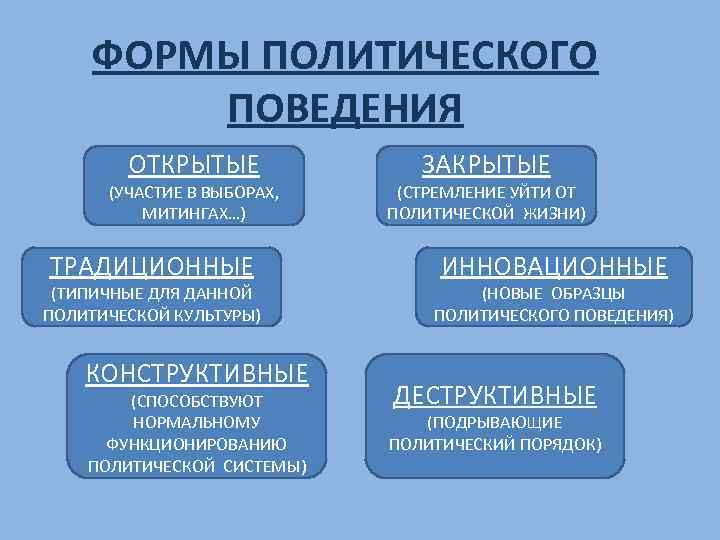 ФОРМЫ ПОЛИТИЧЕСКОГО ПОВЕДЕНИЯ

ОТКРЫТЫЕ
(УЧАСТИЕ В ВЫБОРАХ, МИТИНГАХ…)

ЗАКРЫТЫЕ
(СТРЕМЛЕНИЕ УЙТИ ОТ ПОЛИТИЧЕСКОЙ ЖИЗНИ)

ТРАДИЦИОННЫЕ
(ТИПИЧНЫЕ ДЛЯ ДАННОЙ ПОЛИТИЧЕСКОЙ КУЛЬТУРЫ)

ИННОВАЦИОННЫЕ
(НОВЫЕ ОБРАЗЦЫ ПОЛИТИЧЕСКОГО ПОВЕДЕНИЯ)

КОНСТРУКТИВНЫЕ
(СПОСОБСТВУЮТ НОРМАЛЬНОМУ ФУНКЦИОНИРОВАНИЮ ПОЛИТИЧЕСКОЙ СИСТЕМЫ)

ДЕСТРУКТИВНЫЕ
(ПОДРЫВАЮЩИЕ ПОЛИТИЧЕСКИЙ ПОРЯДОК)